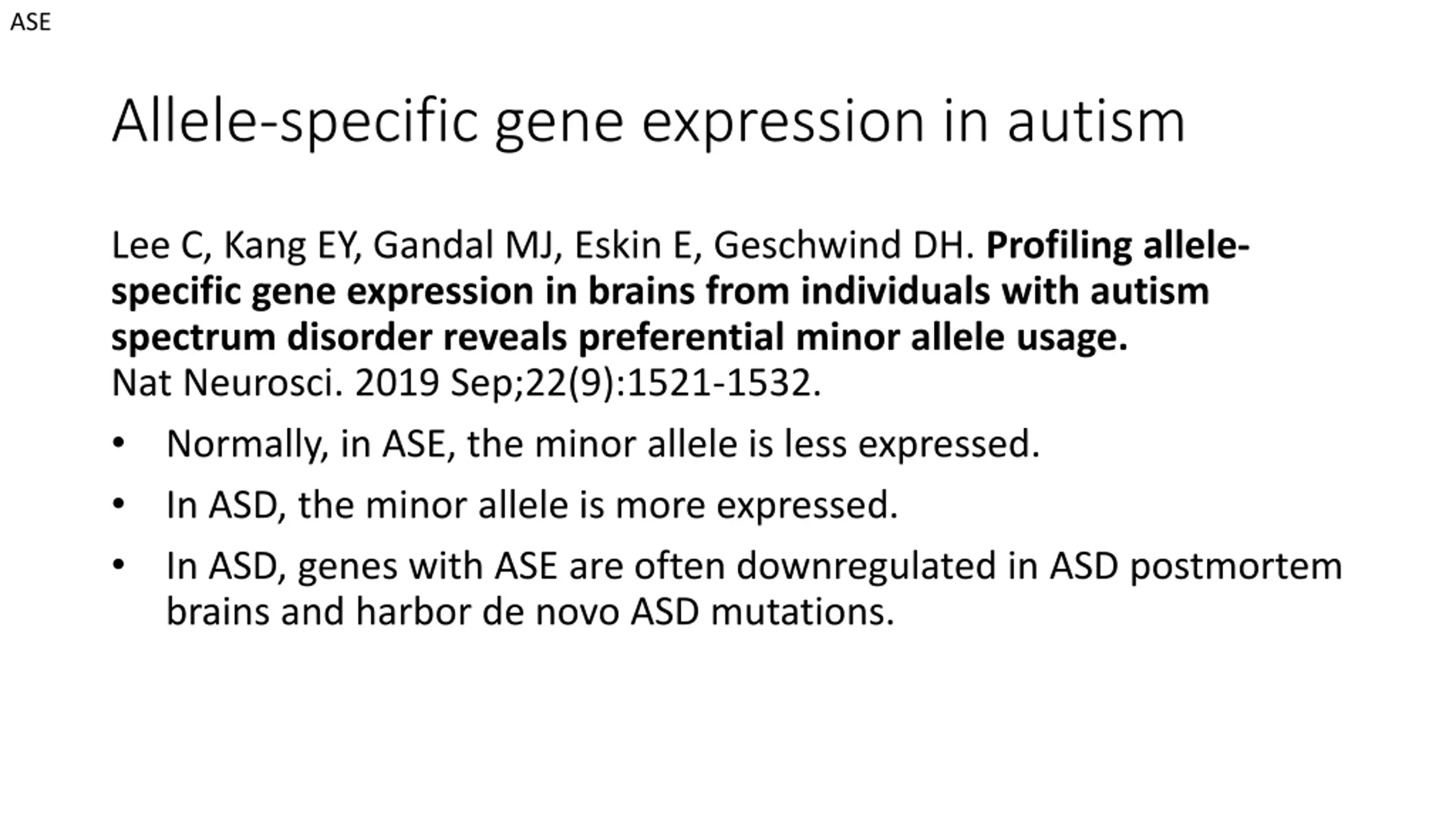 ASE

Allele-specific gene expression in autism

Lee C, Kang EY, Gandal MJ, Eskin E, Geschwind DH. Profiling allele-specific gene expression in brains from individuals with autism spectrum disorder reveals preferential minor allele usage.
Nat Neurosci. 2019 Sep;22(9):1521-1532.

• Normally, in ASE, the minor allele is less expressed.
• In ASD, the minor allele is more expressed.
• In ASD, genes with ASE are often downregulated in ASD postmortem brains and harbor de novo ASD mutations.